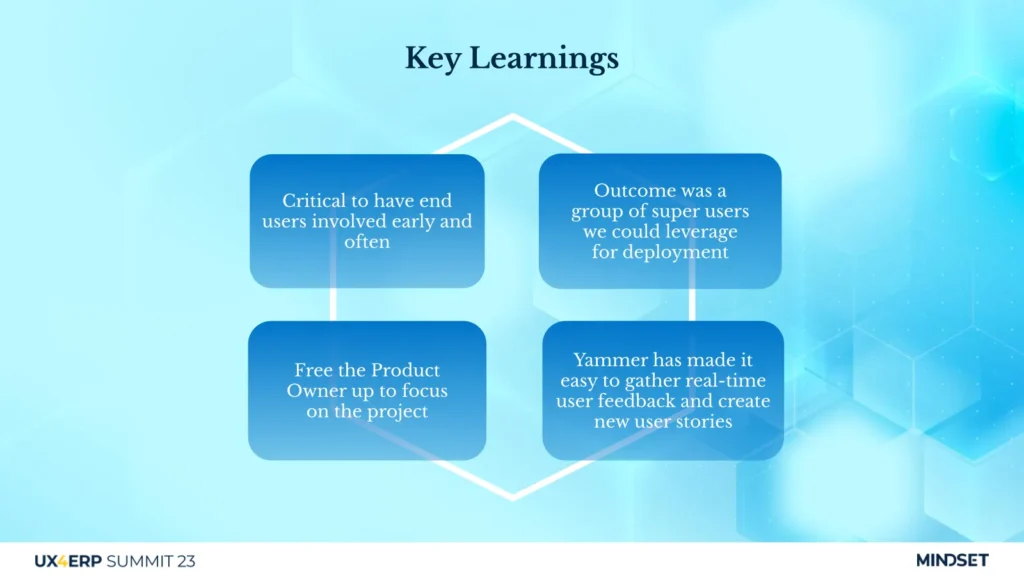 Key Learnings

Critical to have end users involved early and often

Outcome was a group of super users we could leverage for deployment

Free the Product Owner up to focus on the project

Yammer has made it easy to gather real-time user feedback and create new user stories

UX4ERP SUMMIT 23

MINDSET